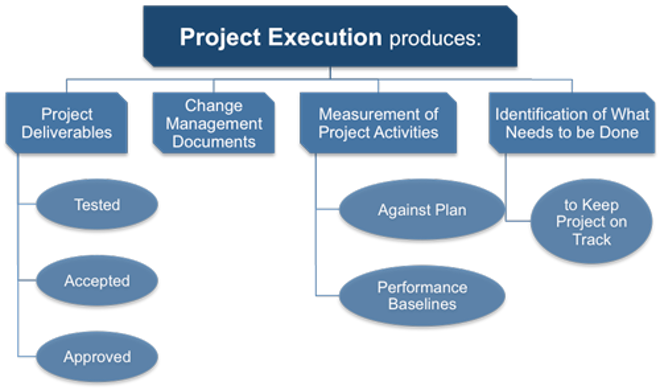 Project Execution produces:

Project Deliverables

Tested

Accepted

Approved

Change Management Documents

Measurement of Project Activities

Against Plan

Performance Baselines

Identification of What Needs to be Done

to Keep Project on Track